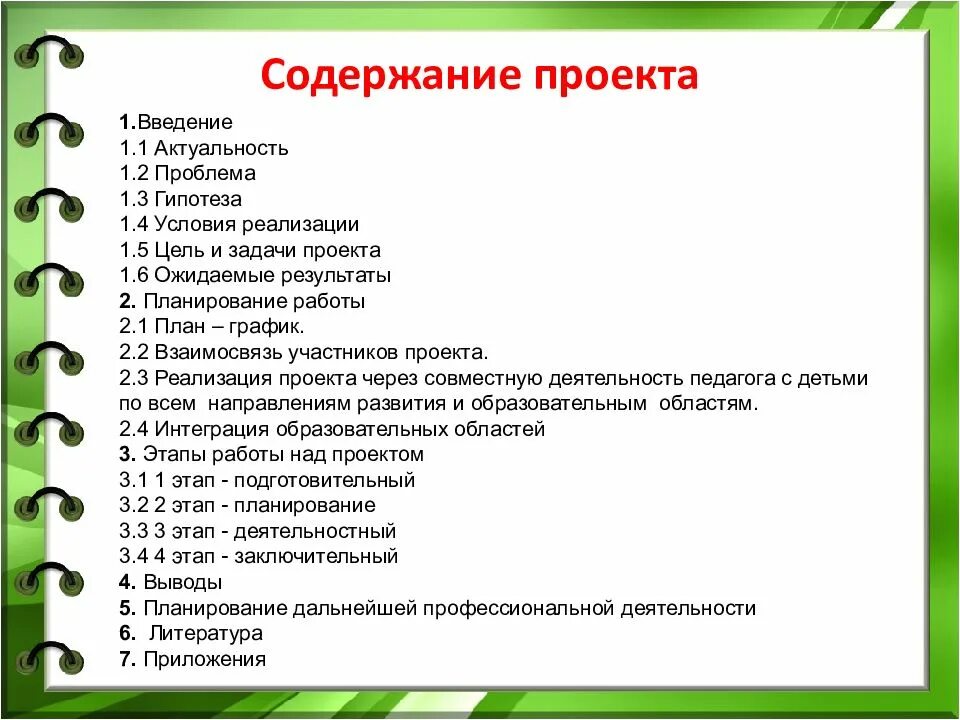 Содержание проекта

1.Введение
1.1 Актуальность
1.2 Проблема
1.3 Гипотеза
1.4 Условия реализации
1.5 Цель и задачи проекта
1.6 Ожидаемые результаты
2. Планирование работы
2.1 План – график.
2.2 Взаимосвязь участников проекта.
2.3 Реализация проекта через совместную деятельность педагога с детьми по всем направлениям развития и образовательным областям.
2.4 Интеграция образовательных областей
3. Этапы работы над проектом
3.1 1 этап - подготовительный
3.2 2 этап - планирование
3.3 3 этап - деятельностный
3.4 4 этап - заключительный
4. Выводы
5. Планирование дальнейшей профессиональной деятельности
6. Литература
7. Приложения